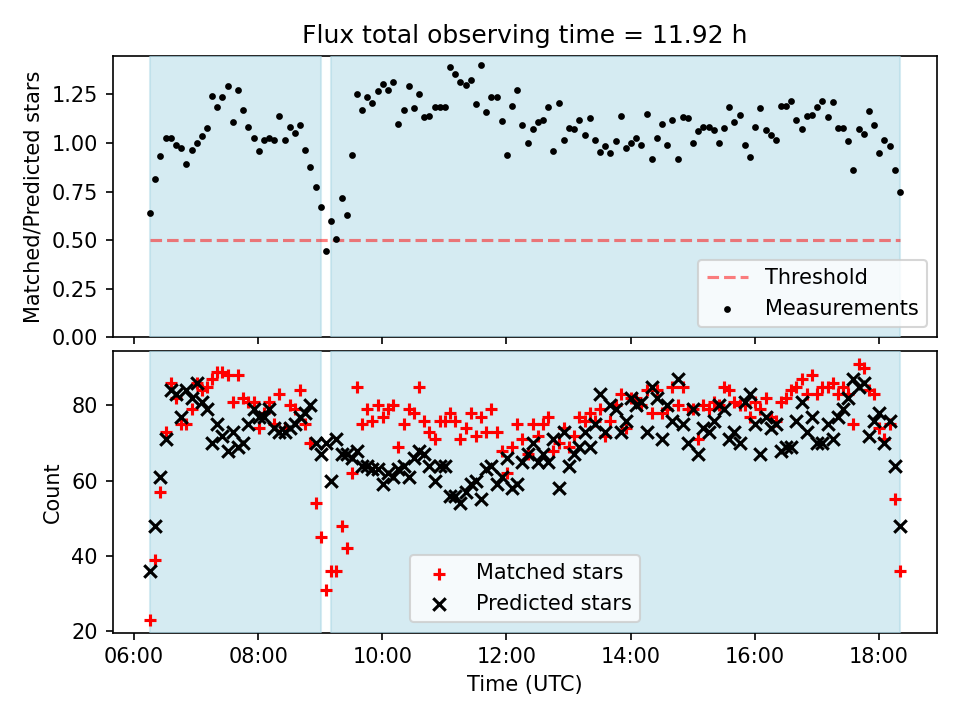 Flux total observing time = 11.92 h

Matched/Predicted stars

1.25
1.00
0.75
0.50
0.25
0.00

Threshold
Measurements

Count

80
60
40
20

Matched stars
Predicted stars

06:00 08:00 10:00 12:00 14:00 16:00 18:00

Time (UTC)